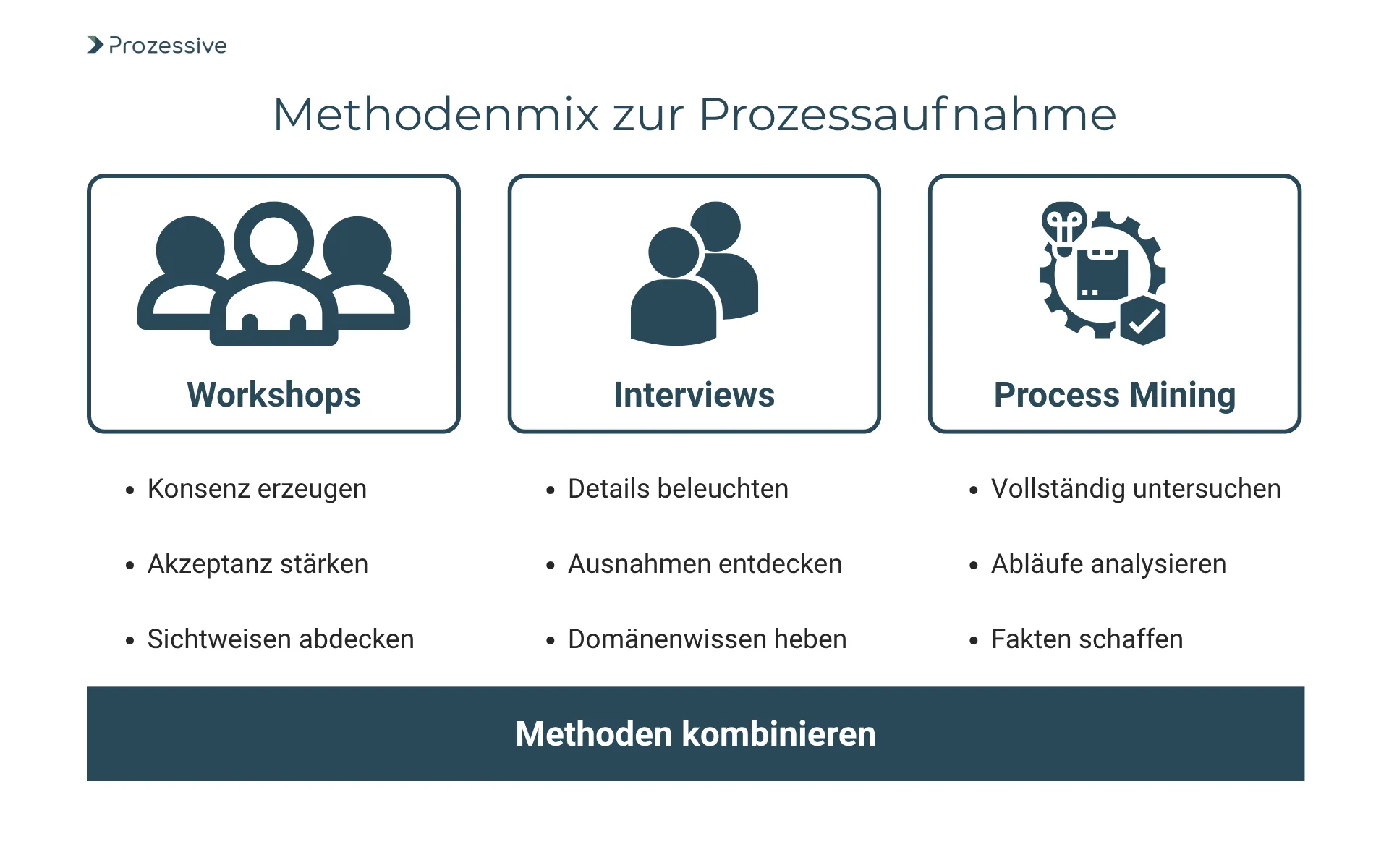 Prozessive

Methodenmix zur Prozessaufnahme

Workshops

- Konsenz erzeugen
- Akzeptanz stärken
- Sichtweisen abdecken

Interviews

- Details beleuchten
- Ausnahmen entdecken
- Domänenwissen heben

Process Mining

- Vollständig untersuchen
- Abläufe analysieren
- Fakten schaffen

Methoden kombinieren